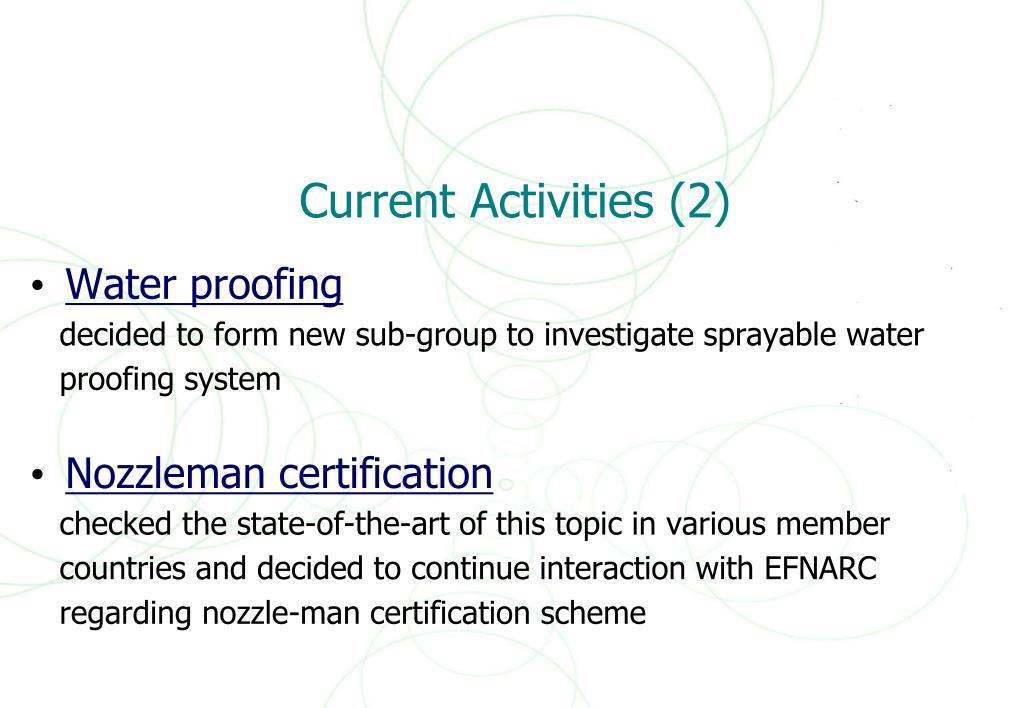 Current Activities (2)

• Water proofing

decided to form new sub-group to investigate sprayable water proofing system

• Nozzleman certification

checked the state-of-the-art of this topic in various member countries and decided to continue interaction with EFNARC regarding nozzle-man certification scheme